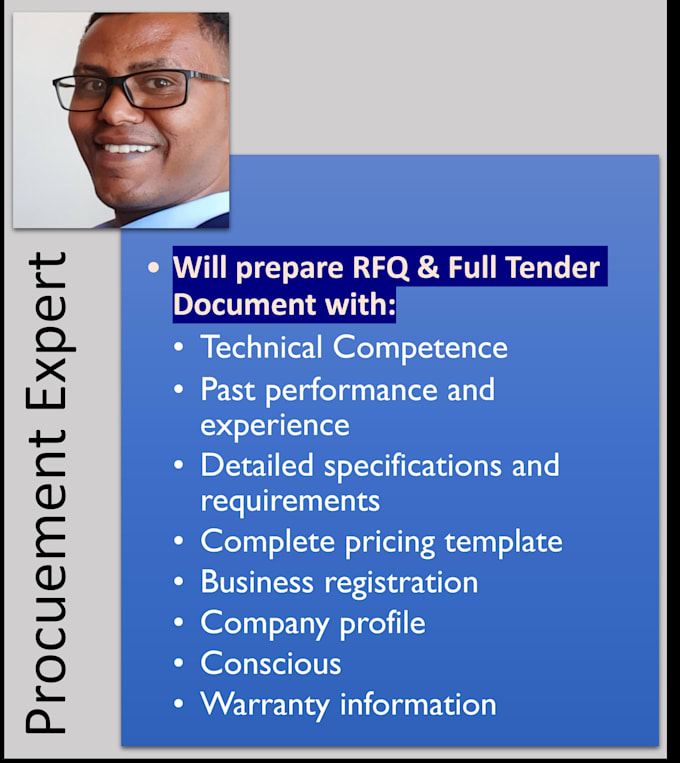 Procuement Expert

• Will prepare RFQ & Full Tender Document with:
• Technical Competence
• Past performance and experience
• Detailed specifications and requirements
• Complete pricing template
• Business registration
• Company profile
• Conscious
• Warranty information